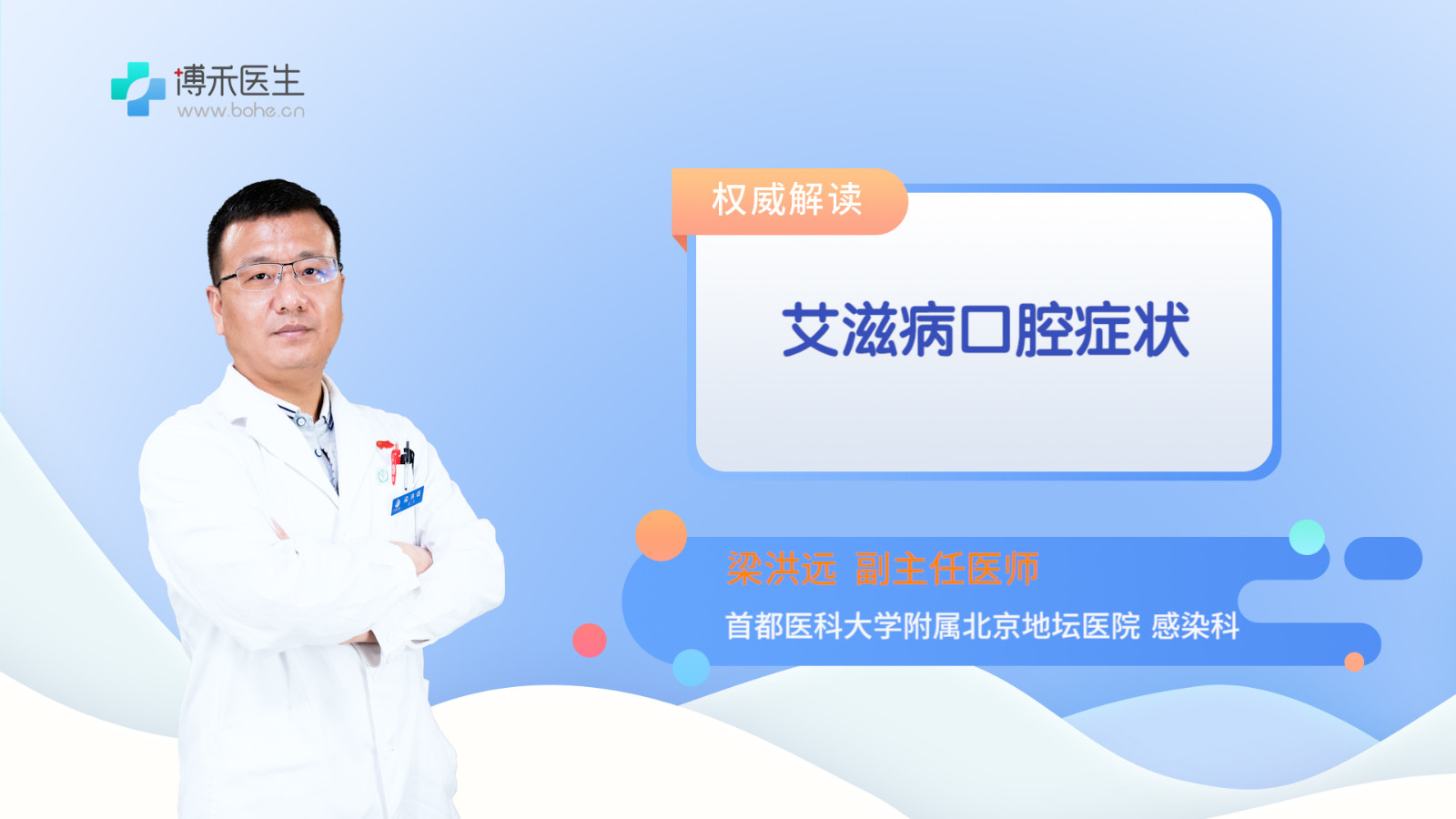 博禾医生
www.bohe.cn

权威解读

艾滋病口腔症状

梁洪远 副主任医师
首都医科大学附属北京地坛医院 感染科